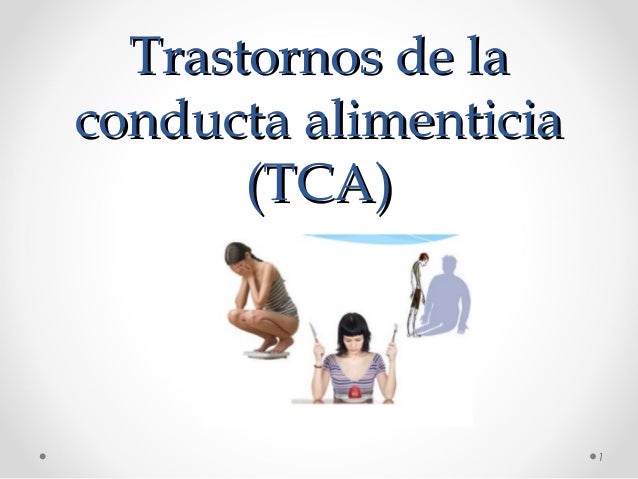 Trastornos de la conducta alimenticia (TCA)

1